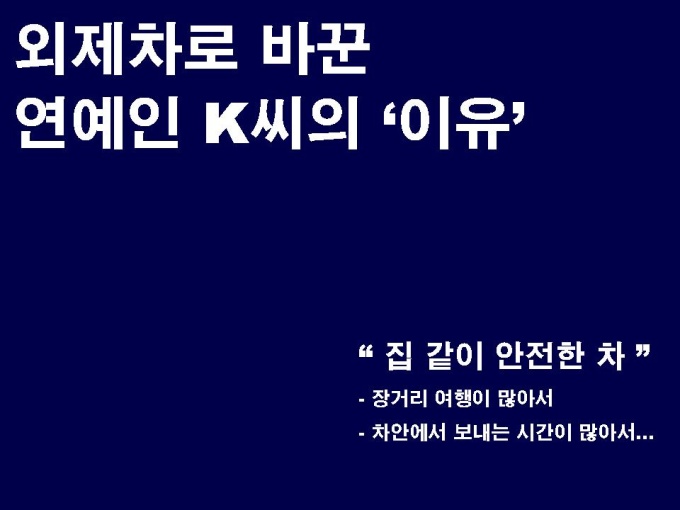 외제차로 바꾼
연예인 K씨의 ‘이유’

“ 집 같이 안전한 차 ”

- 장거리 여행이 많아서

- 차안에서 보내는 시간이 많아서...